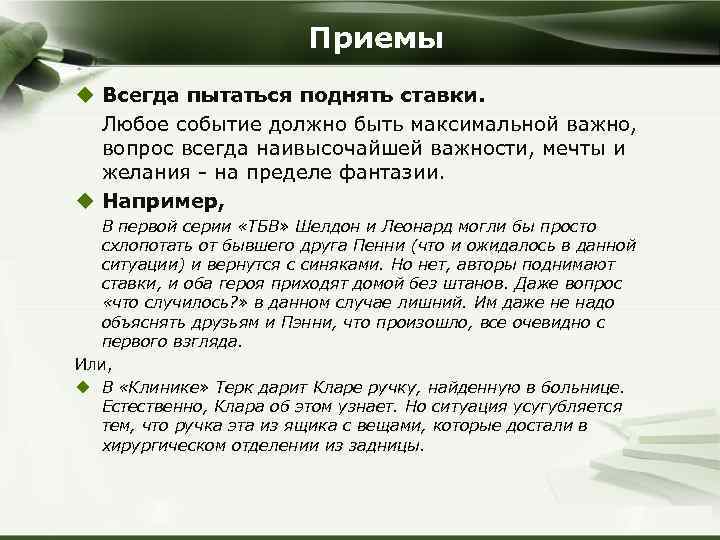 Приемы

Всегда пытаться поднять ставки.

Любое событие должно быть максимальной важно, вопрос всегда наивысочайшей важности, мечты и желания - на пределе фантазии.

Например,

В первой серии «ТБВ» Шелдон и Леонард могли бы просто схлопотать от бывшего друга Пенни (что и ожидалось в данной ситуации) и вернутся с синяками. Но нет, авторы поднимают ставки, и оба героя приходят домой без штанов. Даже вопрос «что случилось?» в данном случае лишний. Им даже не надо объяснять друзьям и Пэнни, что произошло, все очевидно с первого взгляда.

Или,

В «Клинике» Терк дарит Кларе ручку, найденную в больнице. Естественно, Клара об этом узнает. Но ситуация усугубляется тем, что ручка эта из ящика с вещами, которые достали в хирургическом отделении из задницы.